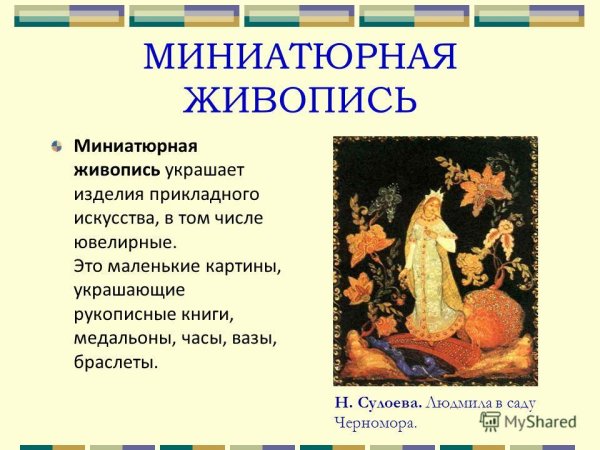 МИНИАТЮРНАЯ ЖИВОПИСЬ

Миниатюрная живопись украшает изделия прикладного искусства, в том числе ювелирные.
Это маленькие картины, украшающие рукописные книги, медальоны, часы, вазы, браслеты.

Н. Сулоева. Людмила в саду Черномора.

MyShared